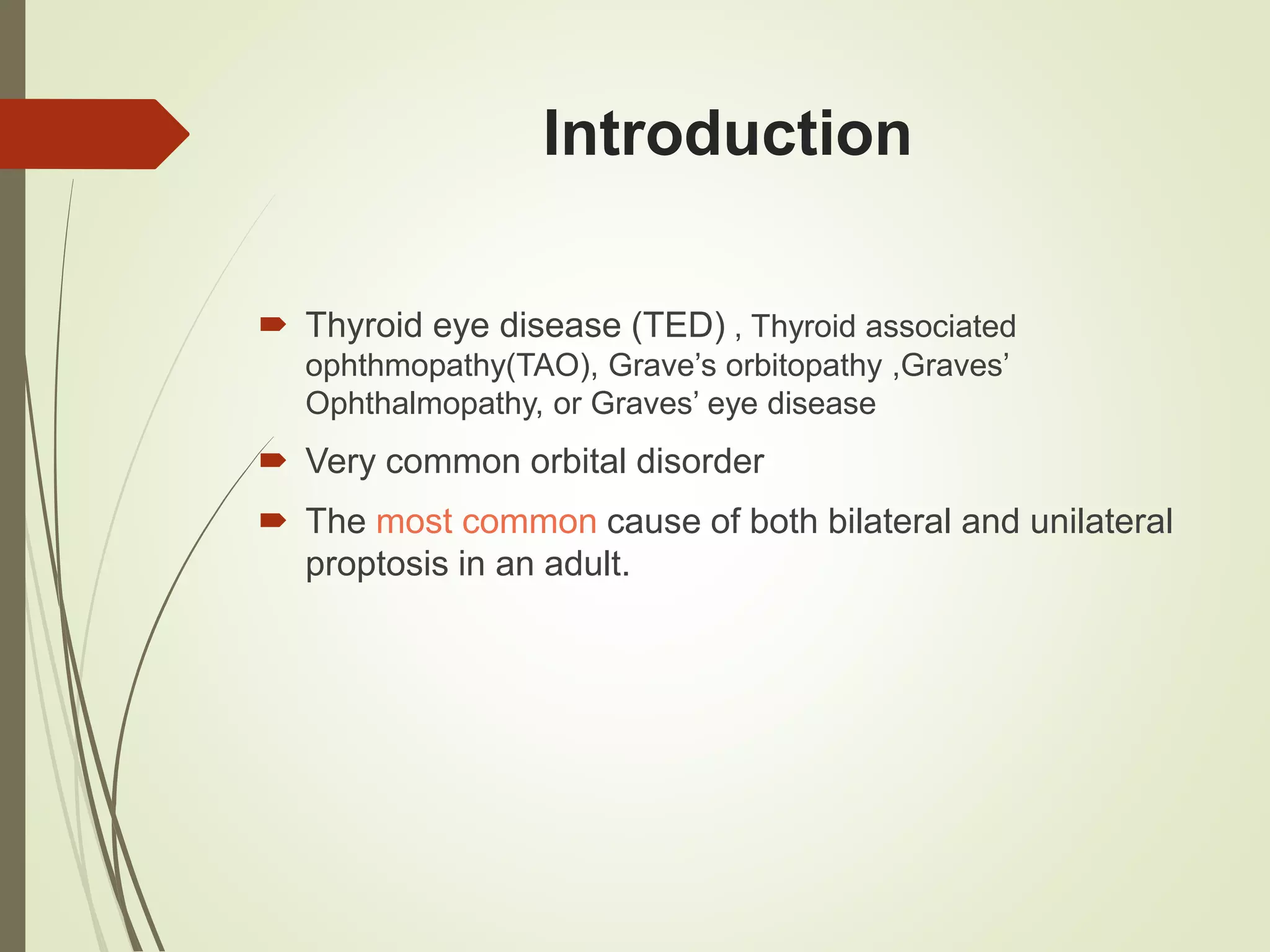 Introduction

Thyroid eye disease (TED) , Thyroid associated ophthmopathy(TAO), Grave’s orbitopathy ,Graves’ Ophthalmopathy, or Graves’ eye disease

Very common orbital disorder

The most common cause of both bilateral and unilateral proptosis in an adult.